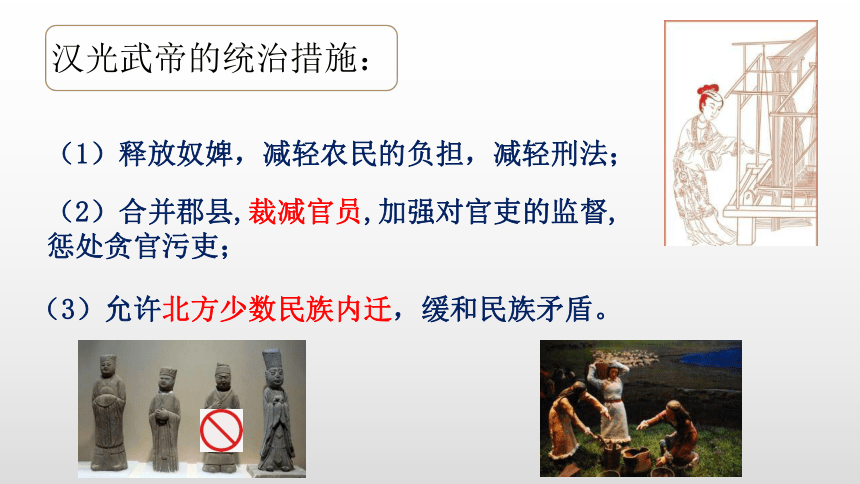 汉光武帝的统治措施：

（1）释放奴婢，减轻农民的负担，减轻刑法；

（2）合并郡县，裁减官员，加强对官吏的监督，惩处贪官污吏；

（3）允许北方少数民族内迁，缓和民族矛盾。